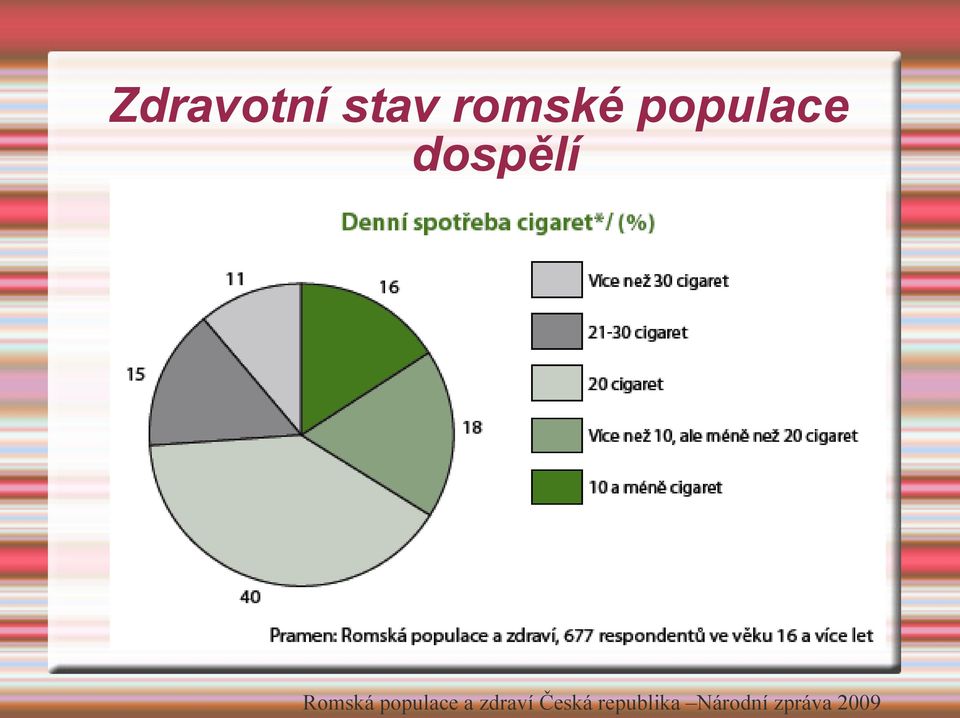 Zdravotní stav romské populace dospělí

Denní spotřeba cigaret*/ (%)

11
16
15
18
40

Více než 30 cigaret
21-30 cigaret
20 cigaret
Více než 10, ale méně než 20 cigaret
10 a méně cigaret

Pramen: Romská populace a zdraví, 677 respondentů ve věku 16 a více let

Romská populace a zdraví Česká republika –Národní zpráva 2009